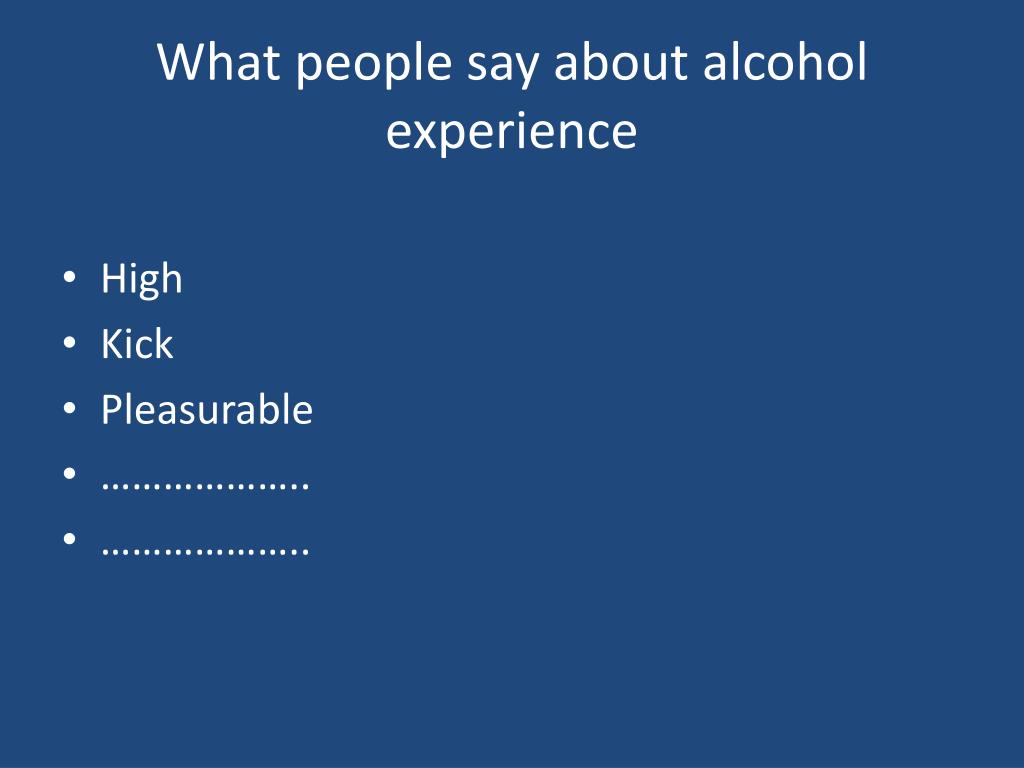 What people say about alcohol experience

• High
• Kick
• Pleasurable
• ………………..
• ………………..